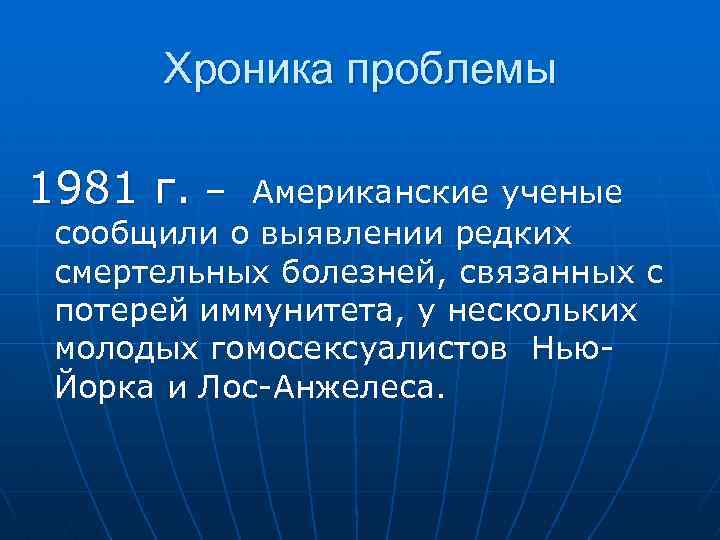 Хроника проблемы

1981 г. – Американские ученые сообщили о выявлении редких смертельных болезней, связанных с потерей иммунитета, у нескольких молодых гомосексуалистов Нью-Йорка и Лос-Анжелеса.